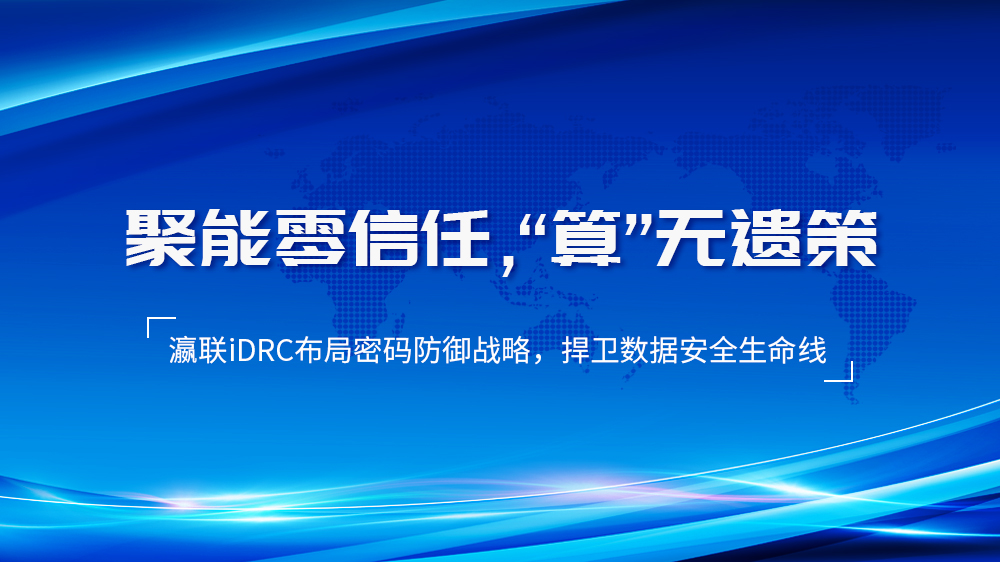 聚能零信任,“算”无遗策

瀛联iDRC布局密码防御战略，捍卫数据安全生命线